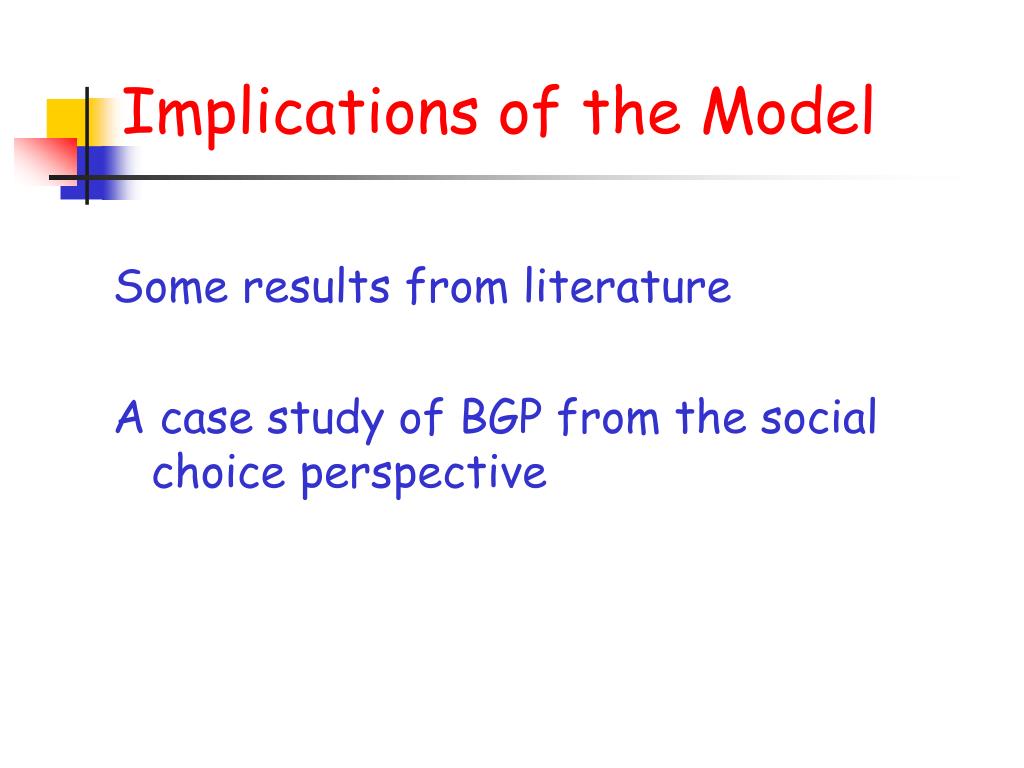 Implications of the Model

Some results from literature

A case study of BGP from the social choice perspective